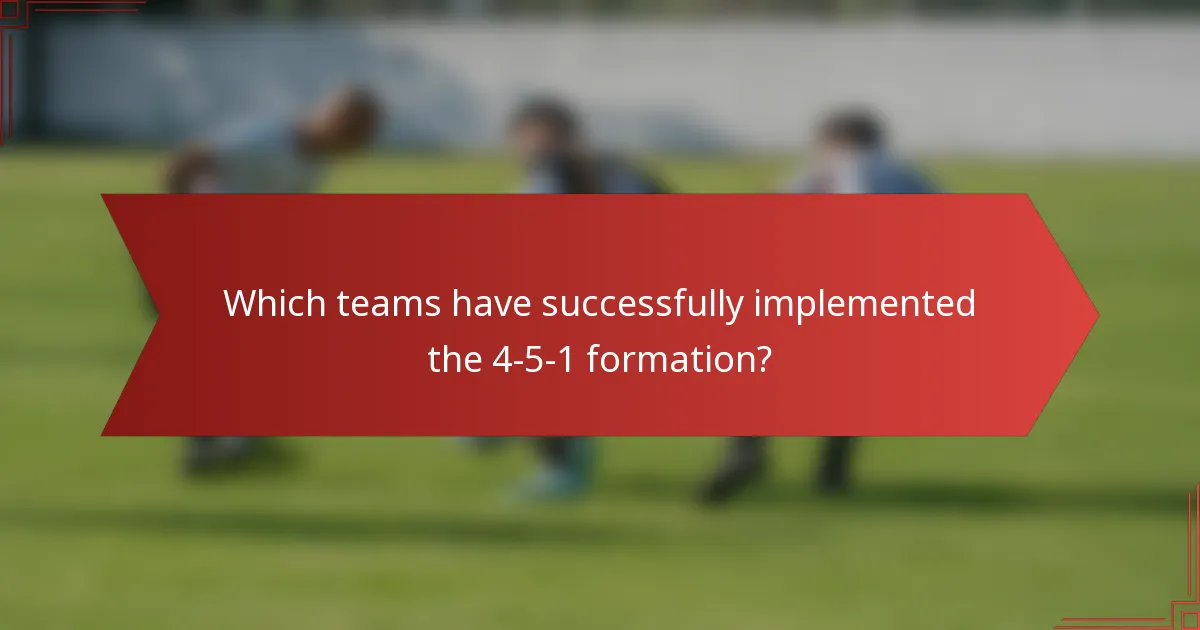 Which teams have successfully implemented the 4-5-1 formation?